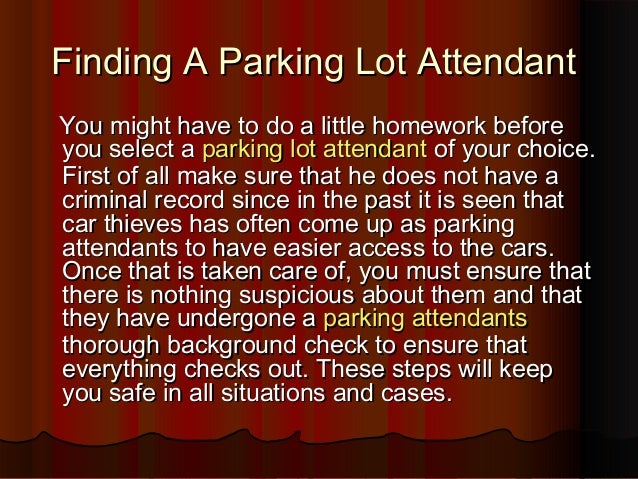 Finding A Parking Lot Attendant

You might have to do a little homework before you select a parking lot attendant of your choice. First of all make sure that he does not have a criminal record since in the past it is seen that car thieves has often come up as parking attendants to have easier access to the cars. Once that is taken care of, you must ensure that there is nothing suspicious about them and that they have undergone a parking attendants thorough background check to ensure that everything checks out. These steps will keep you safe in all situations and cases.